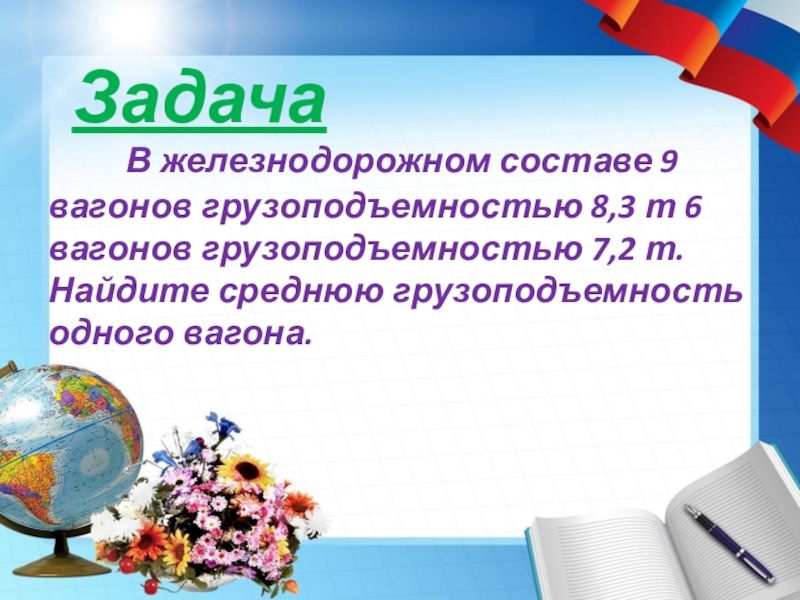 Задача

В железнодорожном составе 9 вагонов грузоподъемностью 8,3 т 6 вагонов грузоподъемностью 7,2 т. Найдите среднюю грузоподъемность одного вагона.